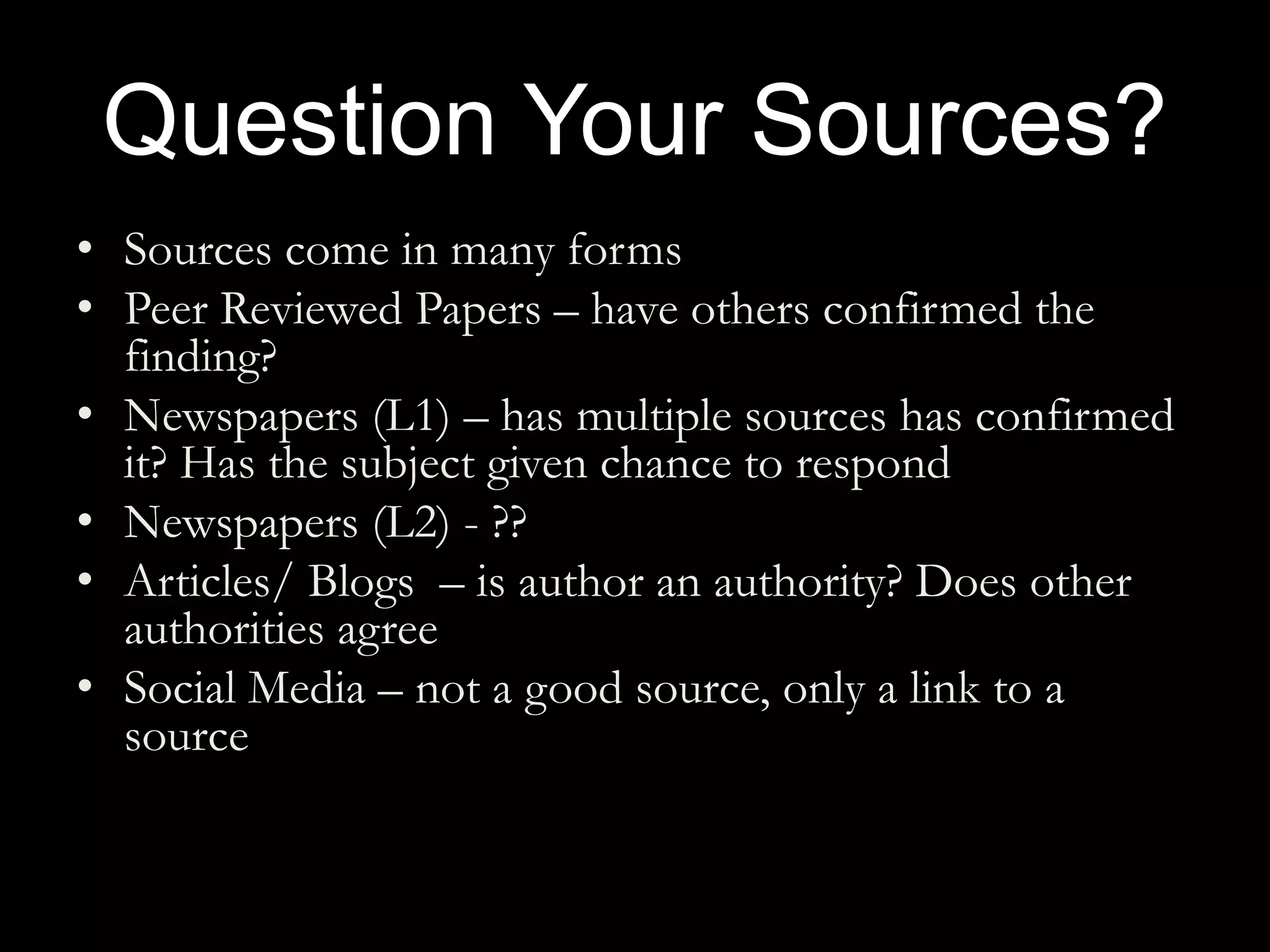 Question Your Sources?

• Sources come in many forms
• Peer Reviewed Papers – have others confirmed the finding?
• Newspapers (L1) – has multiple sources has confirmed it? Has the subject given chance to respond
• Newspapers (L2) - ??
• Articles/ Blogs – is author an authority? Does other authorities agree
• Social Media – not a good source, only a link to a source